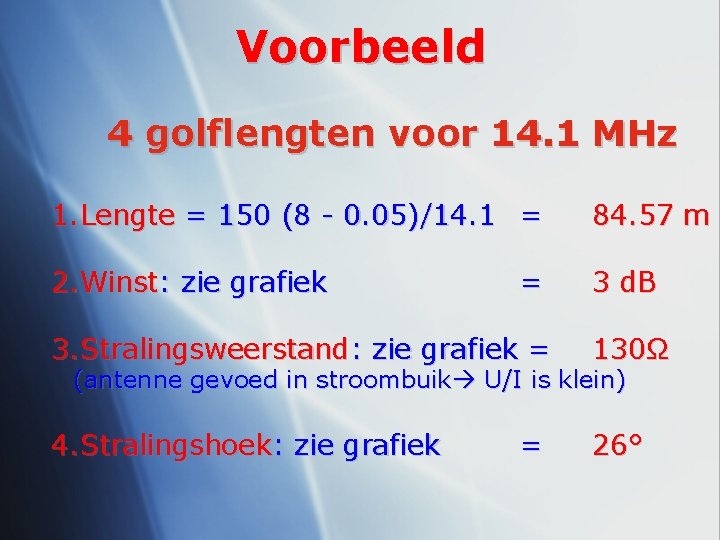 Voorbeeld

4 golflengten voor 14.1 MHz

1.Lengte = 150 (8 - 0.05)/14.1 = 84.57 m

2.Winst: zie grafiek = 3 dB

3.Stralingsweerstand: zie grafiek = 130Ω
(antenne gevoed in stroombuik→ U/I is klein)

4.Stralingshoek: zie grafiek = 26°